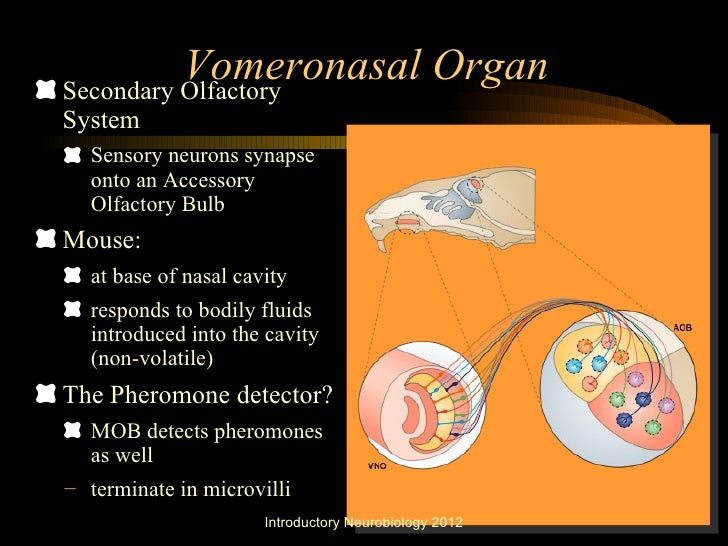 Vomeronasal Organ

Secondary Olfactory System

Sensory neurons synapse onto an Accessory Olfactory Bulb

Mouse:

at base of nasal cavity

responds to bodily fluids introduced into the cavity (non-volatile)

The Pheromone detector?

MOB detects pheromones as well

− terminate in microvilli

AOB

VNO

Introductory Neurobiology 2012